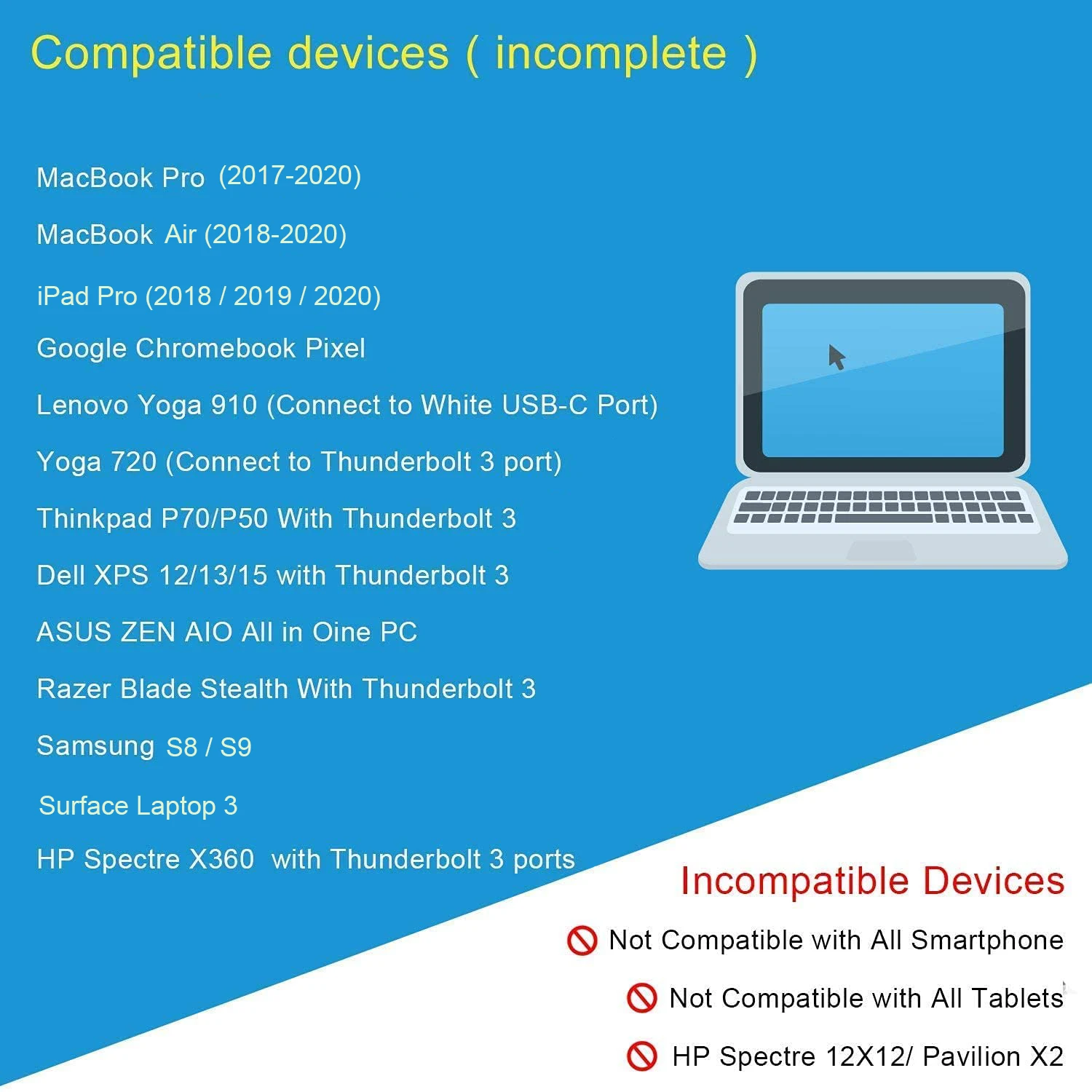 Compatible devices ( incomplete )

MacBook Pro (2017-2020)

MacBook Air (2018-2020)

iPad Pro (2018 / 2019 / 2020)

Google Chromebook Pixel

Lenovo Yoga 910 (Connect to White USB-C Port)

Yoga 720 (Connect to Thunderbolt 3 port)

Thinkpad P70/P50 With Thunderbolt 3

Dell XPS 12/13/15 with Thunderbolt 3

ASUS ZEN AIO All in Oine PC

Razer Blade Stealth With Thunderbolt 3

Samsung S8 / S9

Surface Laptop 3

HP Spectre X360 with Thunderbolt 3 ports

Incompatible Devices

Not Compatible with All Smartphone

Not Compatible with All Tablets

HP Spectre 12X12/ Pavilion X2